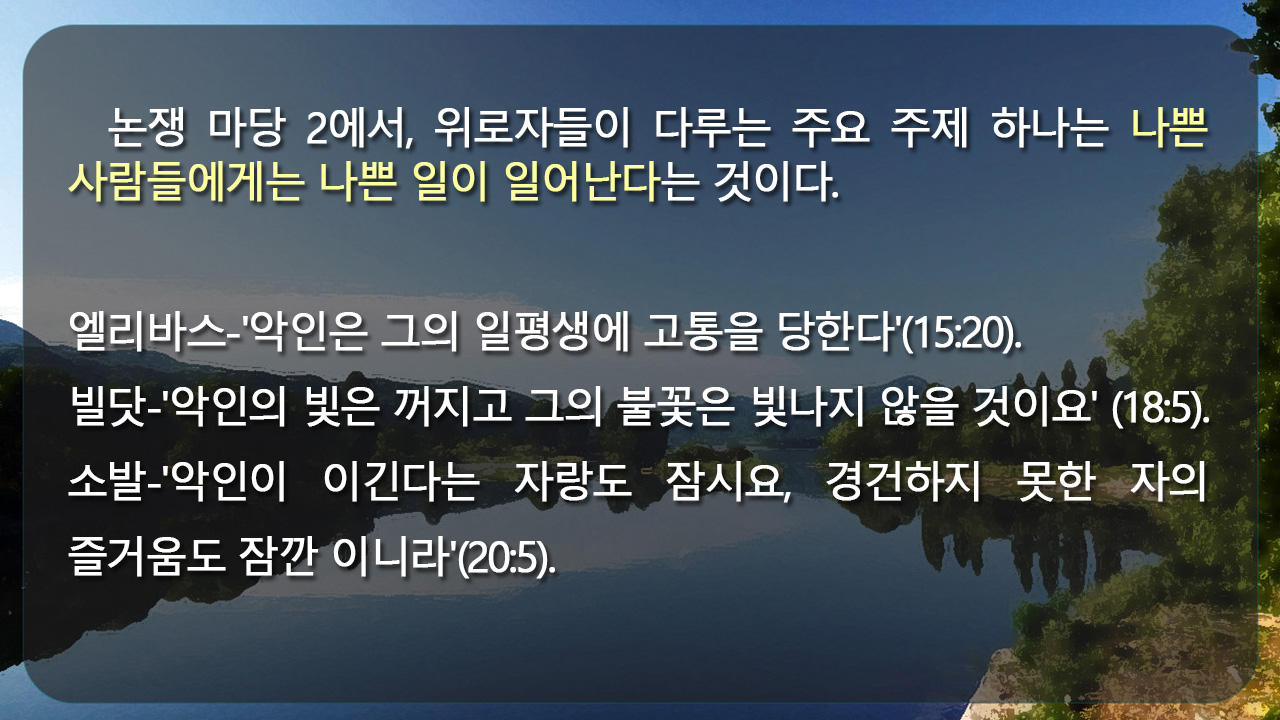 논쟁 마당 2에서, 위로자들이 다루는 주요 주제 하나는 나쁜 사람들에게는 나쁜 일이 일어난다는 것이다.

엘리바스-'악인은 그의 일평생에 고통을 당한다'(15:20).
빌닷-'악인의 빛은 꺼지고 그의 불꽃은 빛나지 않을 것이요' (18:5).
소발-'악인이 이긴다는 자랑도 잠시요, 경건하지 못한 자의 즐거움도 잠깐 이니라'(20:5).